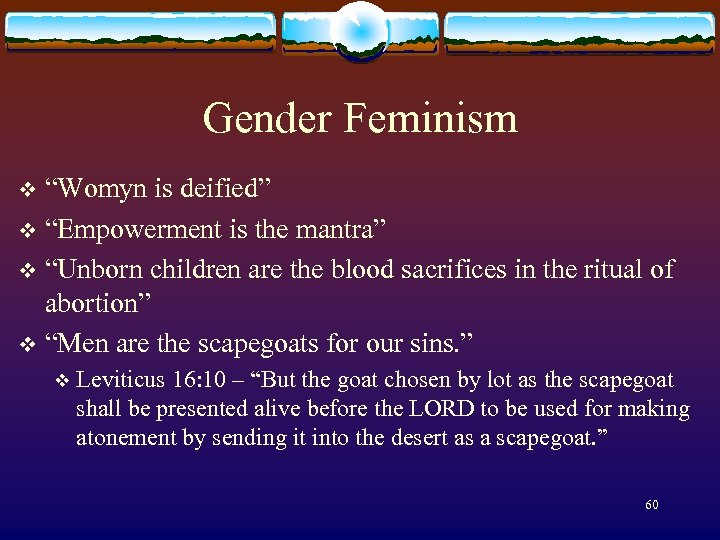 Gender Feminism

❖ “Womyn is deified”
❖ “Empowerment is the mantra”
❖ “Unborn children are the blood sacrifices in the ritual of abortion”
❖ “Men are the scapegoats for our sins.”
❖ Leviticus 16:10 – “But the goat chosen by lot as the scapegoat shall be presented alive before the LORD to be used for making atonement by sending it into the desert as a scapegoat.”

60